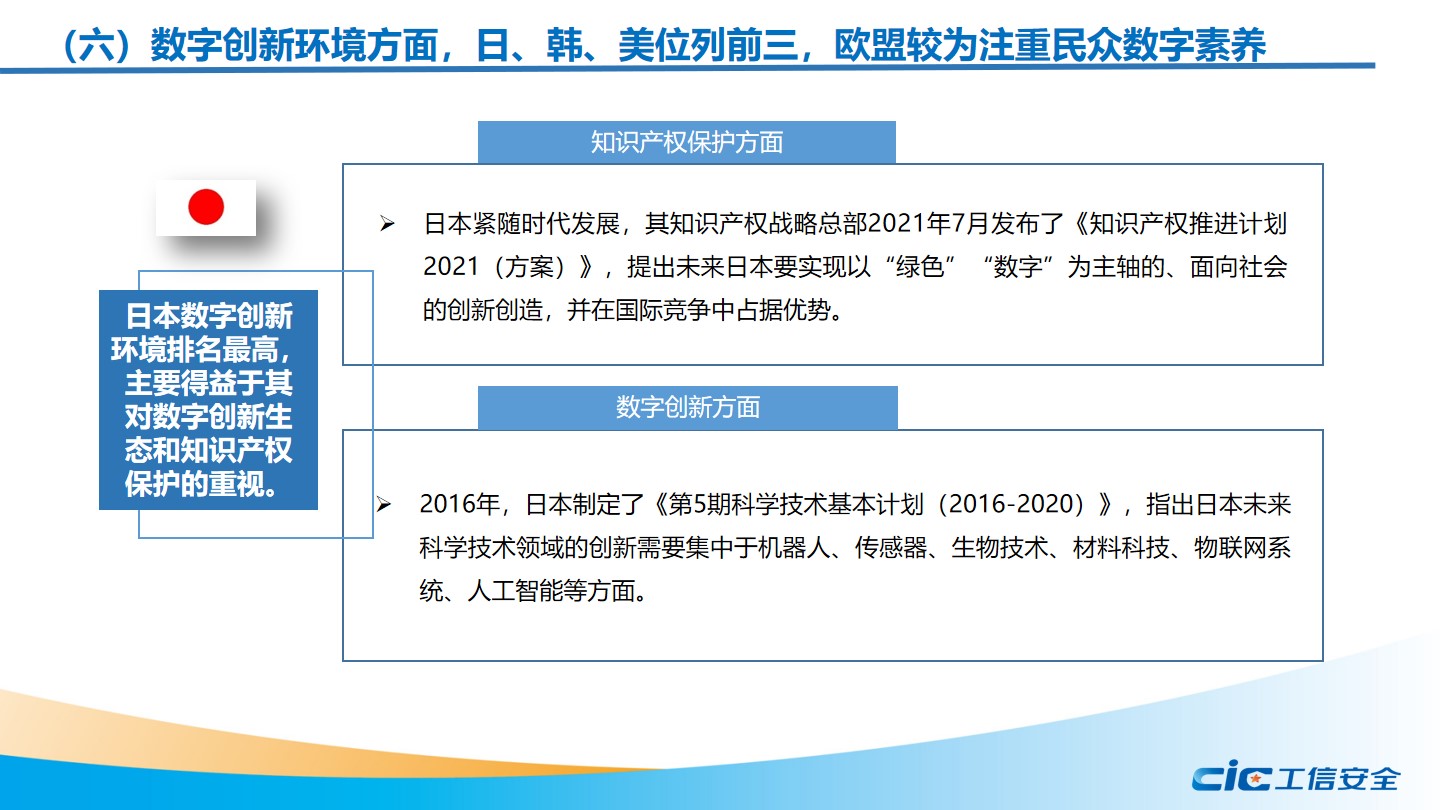 （六）数字创新环境方面，日、韩、美位列前三，欧盟较为注重民众数字素养

日本数字创新环境排名最高，主要得益于其对数字创新生态和知识产权保护的重视。

知识产权保护方面

➢ 日本紧随时代发展，其知识产权战略总部2021年7月发布了《知识产权推进计划2021（方案）》，提出未来日本要实现以“绿色”“数字”为主轴的、面向社会的创新创造，并在国际竞争中占据优势。

数字创新方面

➢ 2016年，日本制定了《第5期科学技术基本计划（2016-2020）》，指出日本未来科学技术领域的创新需要集中于机器人、传感器、生物技术、材料科技、物联网系统、人工智能等方面。

cic 工信安全